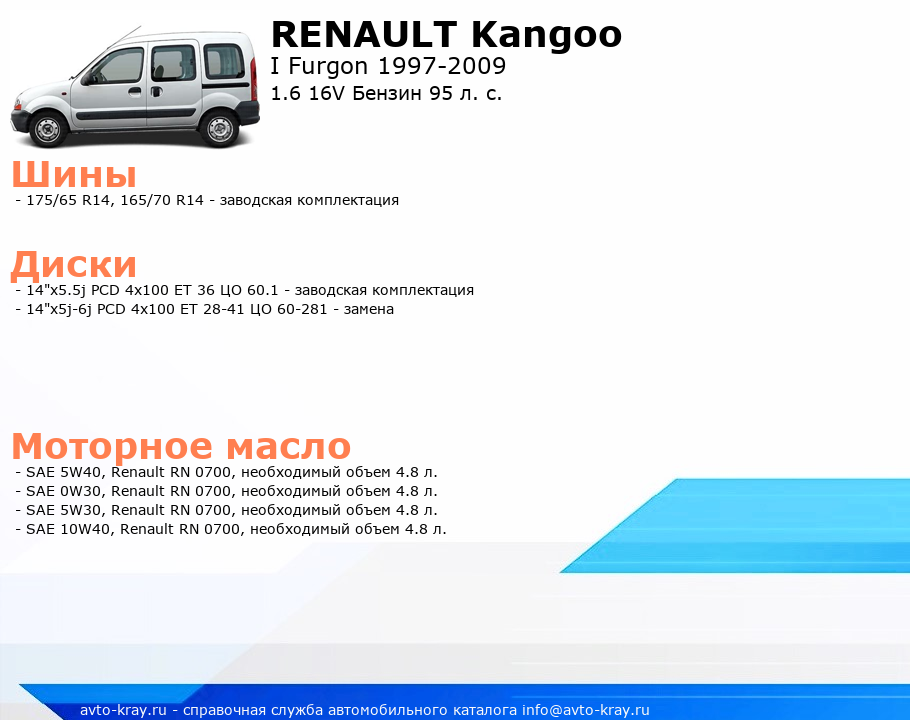 RENAULT Kangoo
I Furgon 1997-2009
1.6 16V Бензин 95 л. с.

Шины
- 175/65 R14, 165/70 R14 - заводская комплектация

Диски
- 14"x5.5j PCD 4x100 ET 36 ЦО 60.1 - заводская комплектация
- 14"x5j-6j PCD 4x100 ET 28-41 ЦО 60-281 - замена

Моторное масло
- SAE 5W40, Renault RN 0700, необходимый объем 4.8 л.
- SAE 0W30, Renault RN 0700, необходимый объем 4.8 л.
- SAE 5W30, Renault RN 0700, необходимый объем 4.8 л.
- SAE 10W40, Renault RN 0700, необходимый объем 4.8 л.

avto-kray.ru - справочная служба автомобильного каталога info@avto-kray.ru